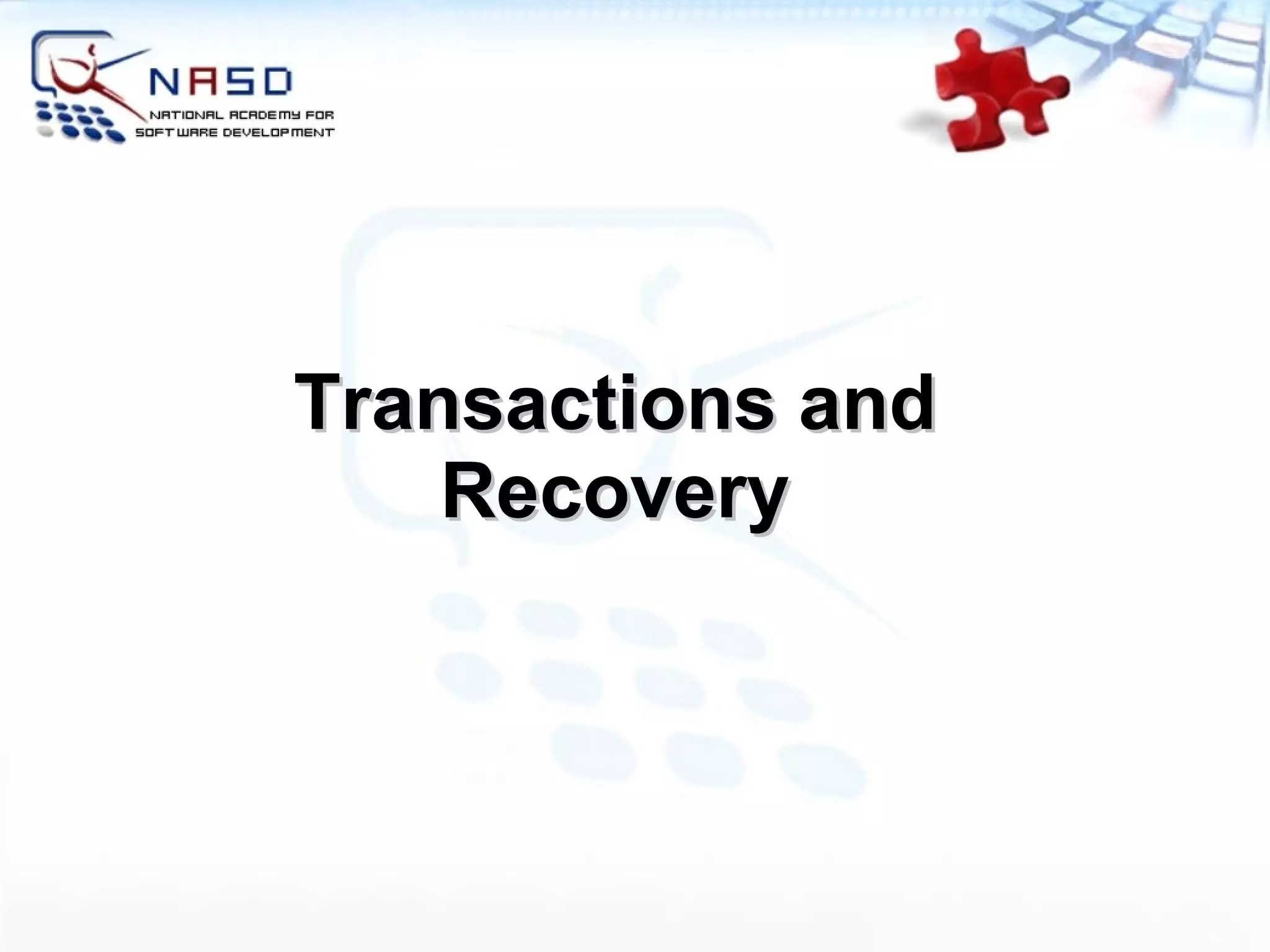 NASD
NATIONAL ACADEMY FOR SOFTWARE DEVELOPMENT

Transactions and Recovery